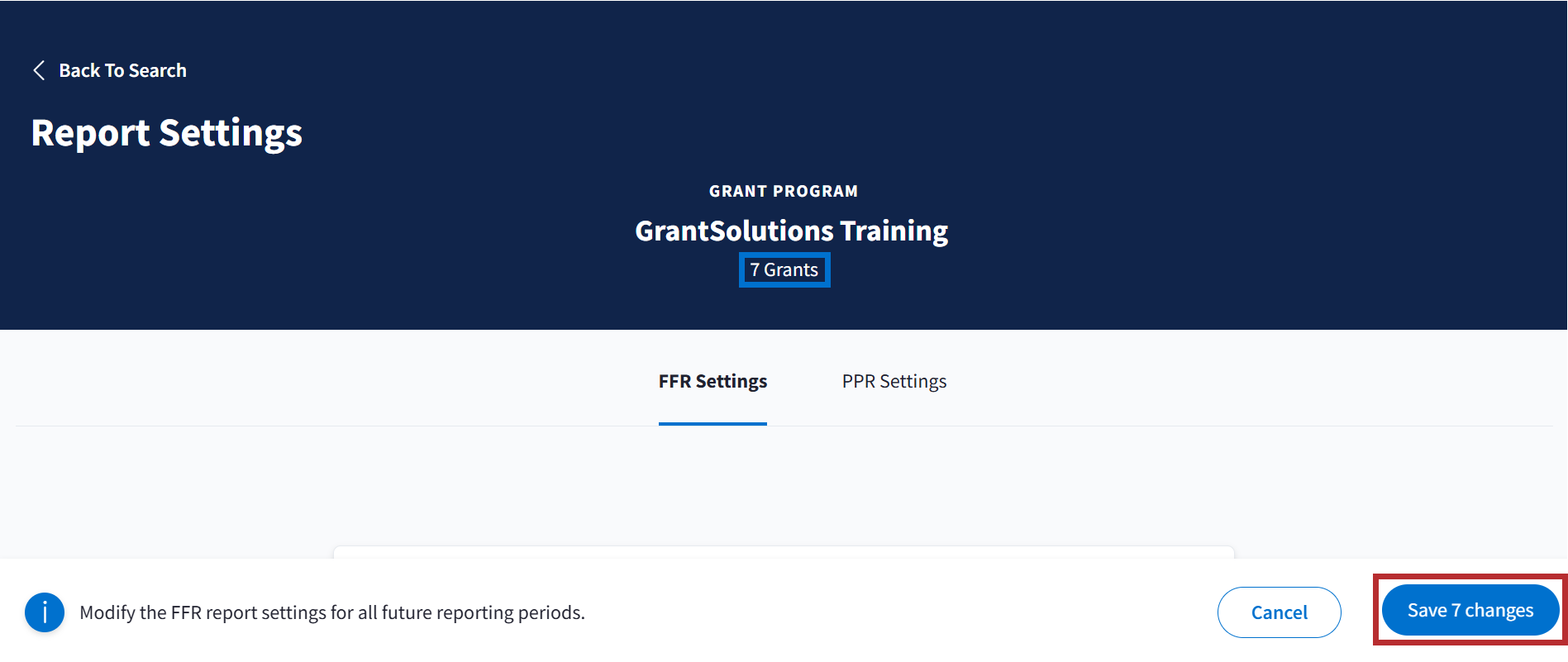 Back To Search

Report Settings

GRANT PROGRAM

GrantSolutions Training

7 Grants

FFR Settings

PPR Settings

Modify the FFR report settings for all future reporting periods.

Cancel

Save 7 changes